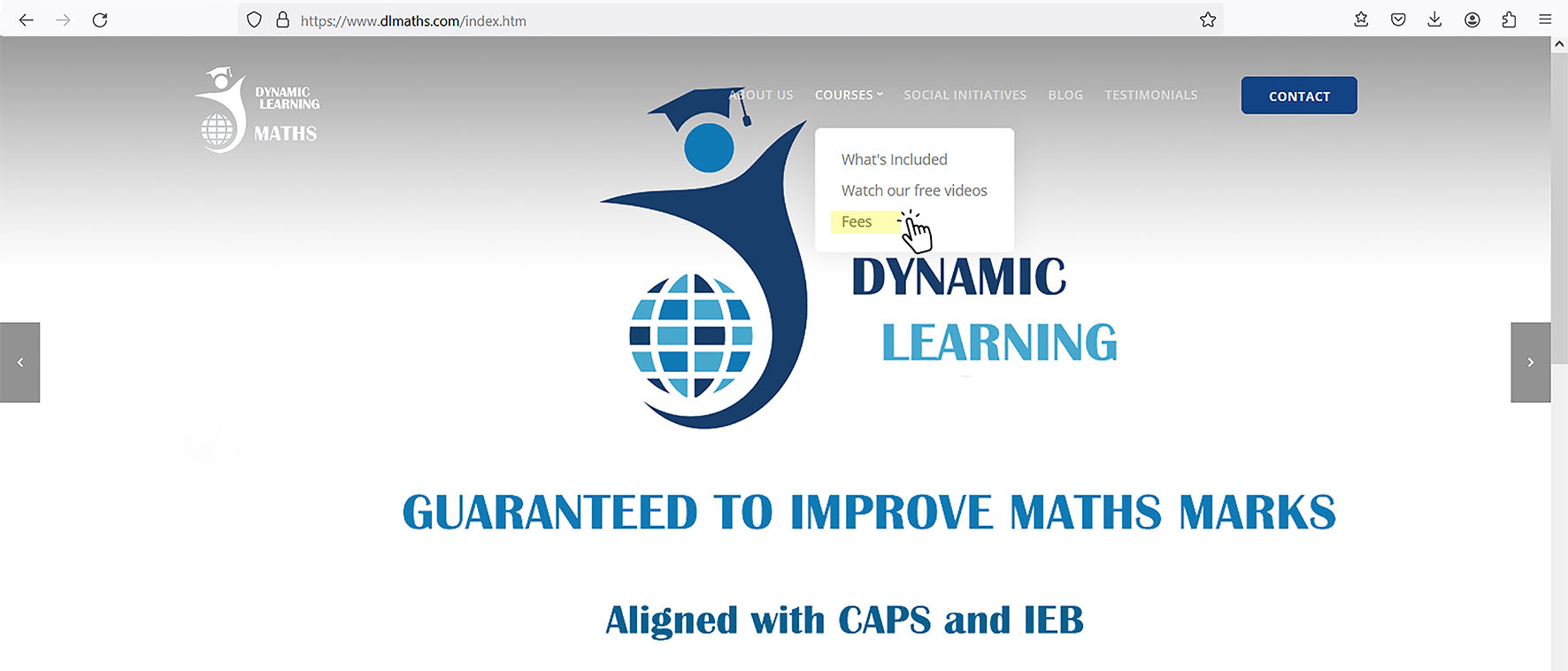 https://www.dlmaths.com/index.htm

DYNAMIC LEARNING MATHS

ABOUT US COURSES SOCIAL INITIATIVES BLOG TESTIMONIALS CONTACT

What's Included
Watch our free videos
Fees

DYNAMIC
LEARNING

GUARANTEED TO IMPROVE MATHS MARKS

Aligned with CAPS and IEB